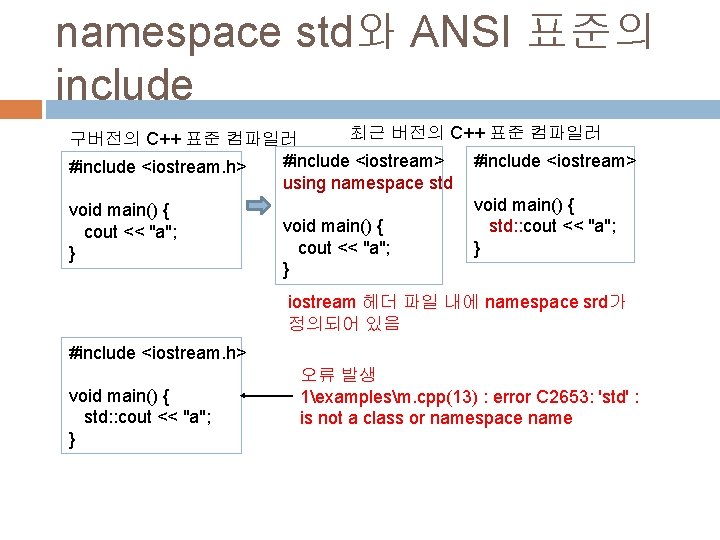 namespace std와 ANSI 표준의 include

구버전의 C++ 표준 컴파일러

#include <iostream.h>

void main() {
cout << "a";
}

최근 버전의 C++ 표준 컴파일러

#include <iostream>
using namespace std

void main() {
cout << "a";
}

#include <iostream>

void main() {
std::cout << "a";
}

iostream 헤더 파일 내에 namespace srd가 정의되어 있음

#include <iostream.h>

void main() {
std::cout << "a";
}

오류 발생
1\examples\m.cpp(13) : error C2653: 'std' : is not a class or namespace name